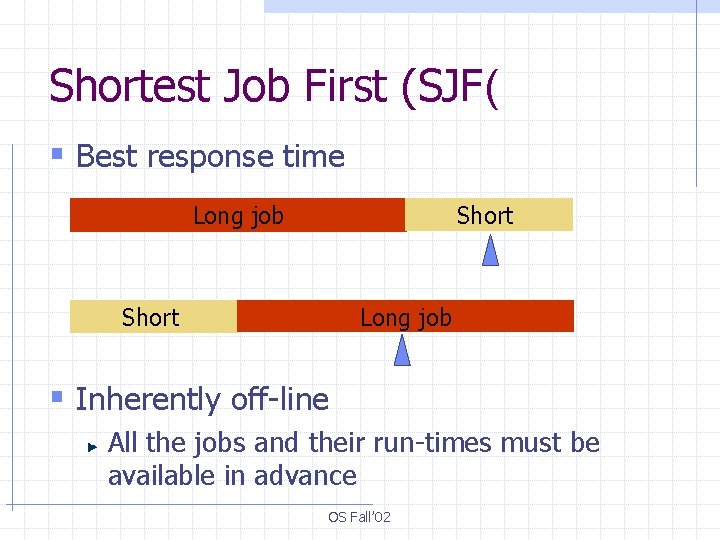 Shortest Job First (SJF(

Best response time

Long job

Short

Short

Long job

Inherently off-line

All the jobs and their run-times must be available in advance

OS Fall'02